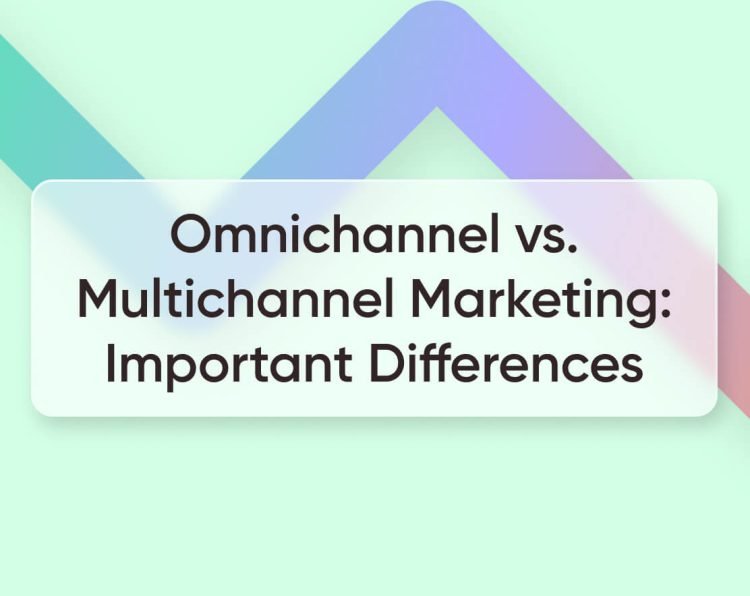 Omnichannel vs. Multichannel Marketing: Important Differences